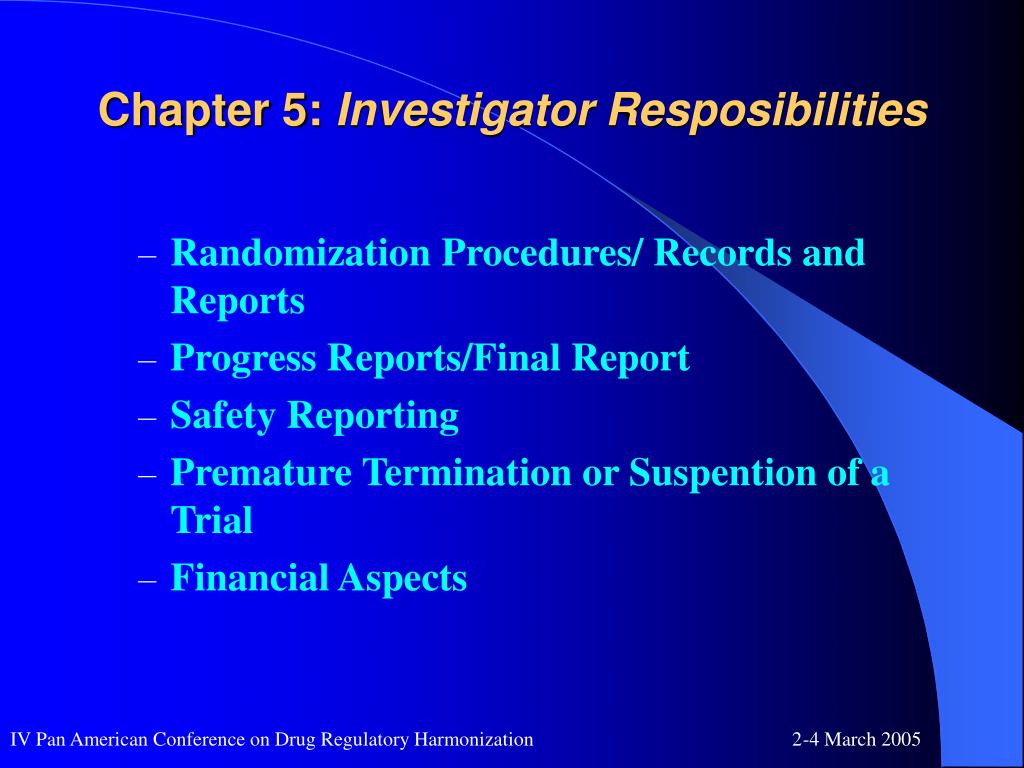 Chapter 5: Investigator Resposibilities

– Randomization Procedures/ Records and Reports
– Progress Reports/Final Report
– Safety Reporting
– Premature Termination or Suspention of a Trial
– Financial Aspects

IV Pan American Conference on Drug Regulatory Harmonization

2-4 March 2005